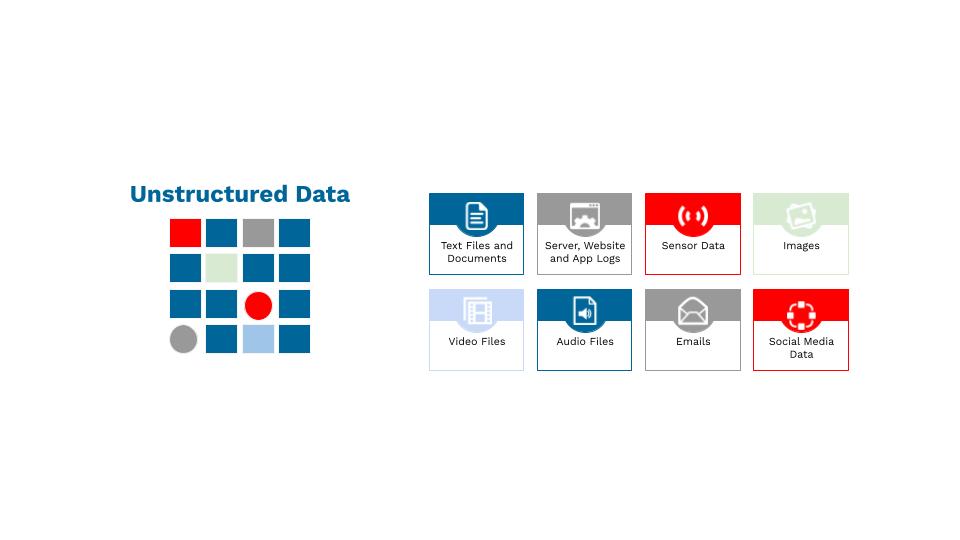 Unstructured Data

Text Files and Documents

Server, Website and App Logs

Sensor Data

Images

Video Files

Audio Files

Emails

Social Media Data